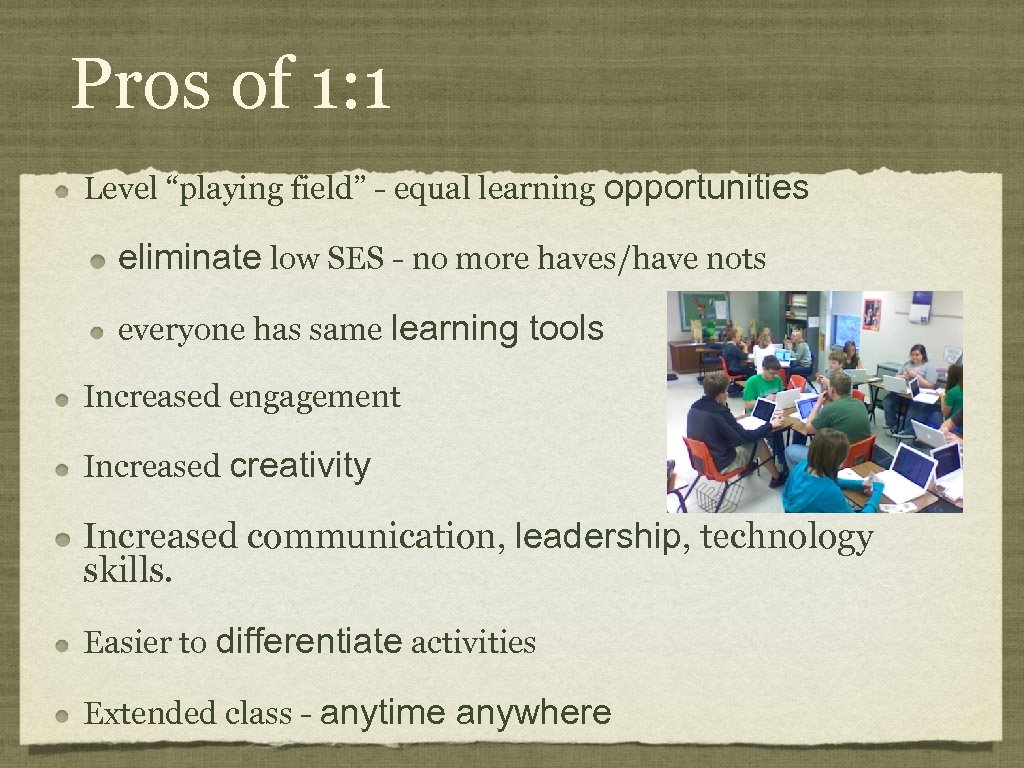 Pros of 1:1

Level “playing field” - equal learning opportunities

eliminate low SES - no more haves/have nots

everyone has same learning tools

Increased engagement

Increased creativity

Increased communication, leadership, technology skills.

Easier to differentiate activities

Extended class - anytime anywhere